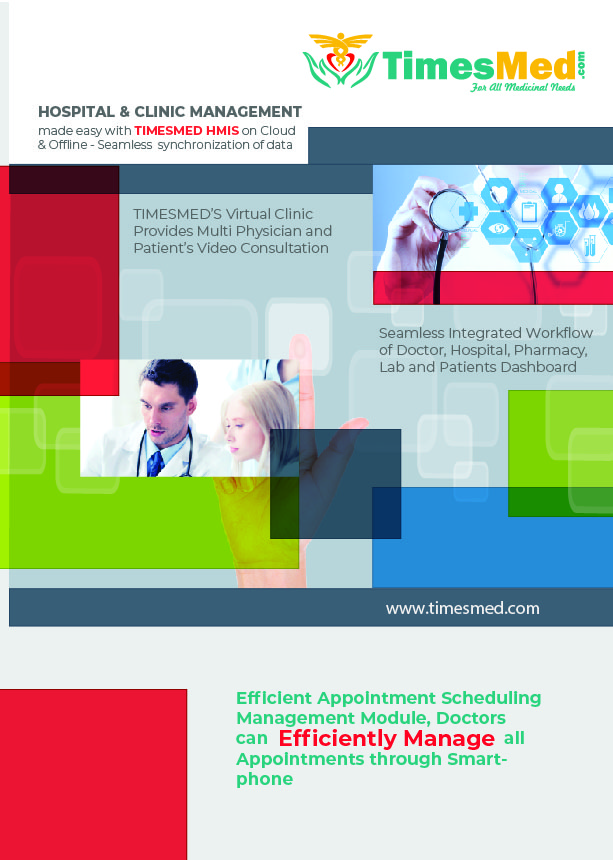 TimesMed.com
For All Medicinal Needs

HOSPITAL & CLINIC MANAGEMENT
made easy with TIMESMED HMIS on Cloud & Offline - Seamless synchronization of data

TIMESMED'S Virtual Clinic Provides Multi Physician and Patient's Video Consultation

Seamless Integrated Workflow of Doctor, Hospital, Pharmacy, Lab and Patients Dashboard

www.timesmed.com

Efficient Appointment Scheduling Management Module, Doctors can Efficiently Manage all Appointments through Smartphone